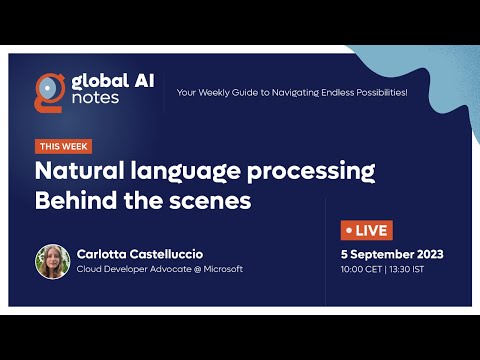 global AI notes

Your Weekly Guide to Navigating Endless Possibilities!

THIS WEEK

Natural language processing Behind the scenes

Carlotta Castelluccio
Cloud Developer Advocate @ Microsoft

• LIVE

5 September 2023
10:00 CET | 13:30 IST